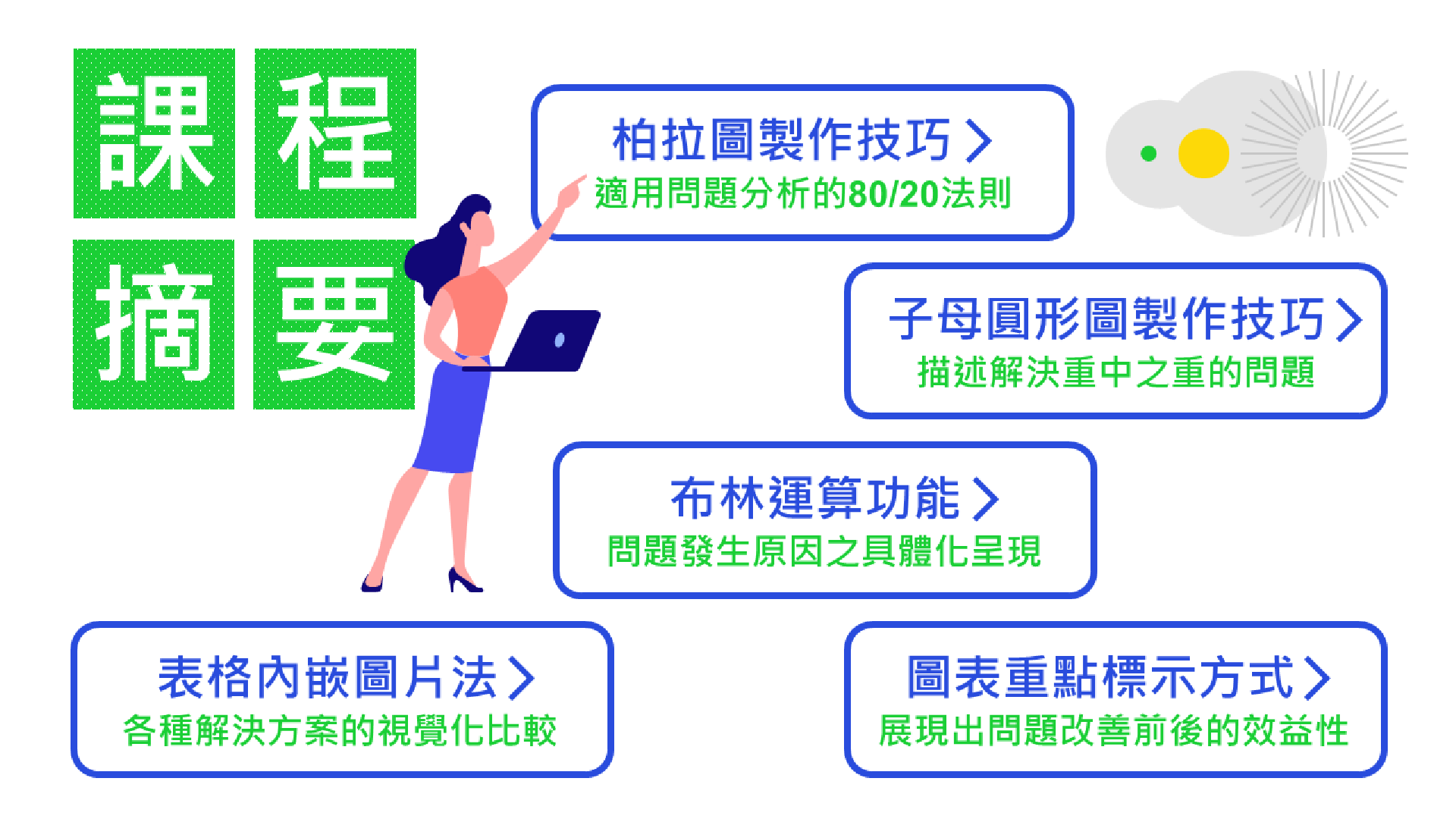 課程摘要

柏拉圖製作技巧 >
適用問題分析的80/20法則

子母圓形圖製作技巧 >
描述解決重中之重的問題

布林運算功能 >
問題發生原因之具體化呈現

表格內嵌圖片法 >
各種解決方案的視覺化比較

圖表重點標示方式 >
展現出問題改善前後的效益性